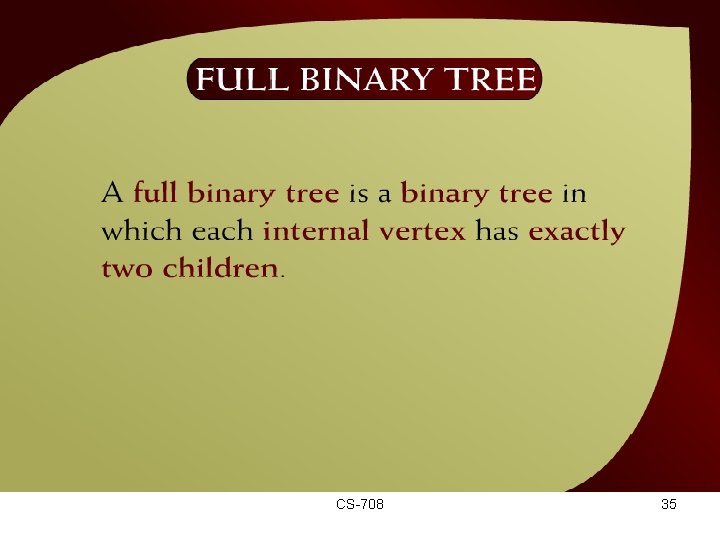 FULL BINARY TREE

A full binary tree is a binary tree in which each internal vertex has exactly two children.

CS-708

35